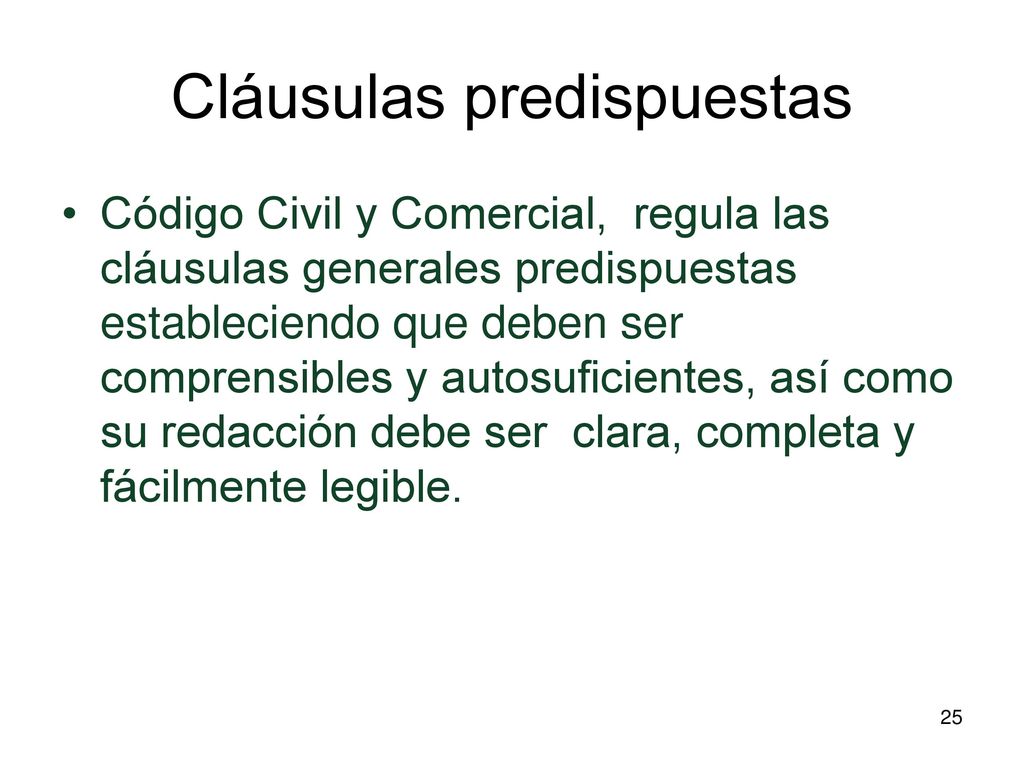 Cláusulas predispuestas

• Código Civil y Comercial, regula las cláusulas generales predispuestas estableciendo que deben ser comprensibles y autosuficientes, así como su redacción debe ser clara, completa y fácilmente legible.

25